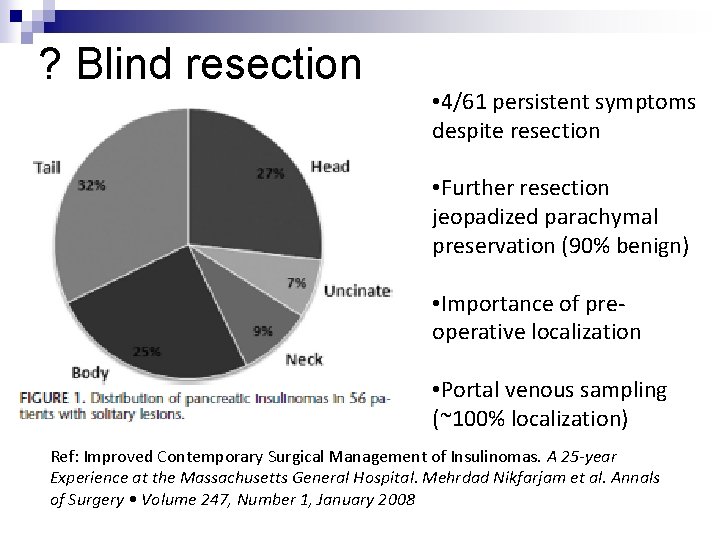 ? Blind resection

Tail
32%
27%
Head
7%
Uncinate
9%
Neck
25%
Body

FIGURE 1. Distribution of pancreatic insulinomas in 56 patients with solitary lesions.

•4/61 persistent symptoms despite resection

•Further resection jeopadized parachymal preservation (90% benign)

•Importance of pre-operative localization

•Portal venous sampling (~100% localization)

Ref: Improved Contemporary Surgical Management of Insulinomas. A 25-year Experience at the Massachusetts General Hospital. Mehrdad Nikfarjam et al. Annals of Surgery • Volume 247, Number 1, January 2008